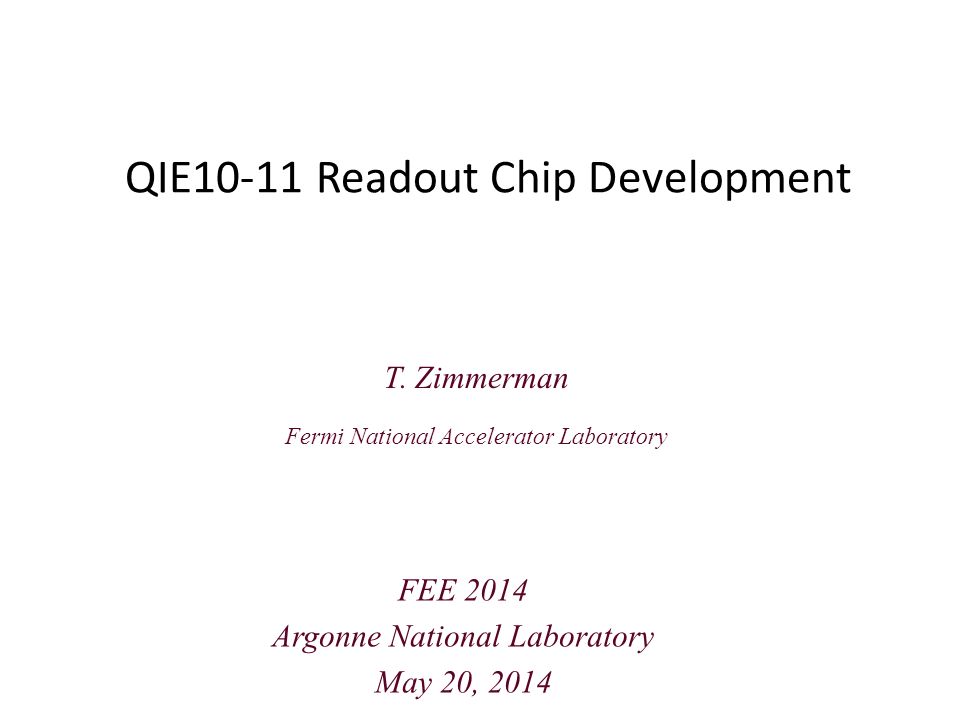 QIE10-11 Readout Chip Development

T. Zimmerman

Fermi National Accelerator Laboratory

FEE 2014
Argonne National Laboratory
May 20, 2014